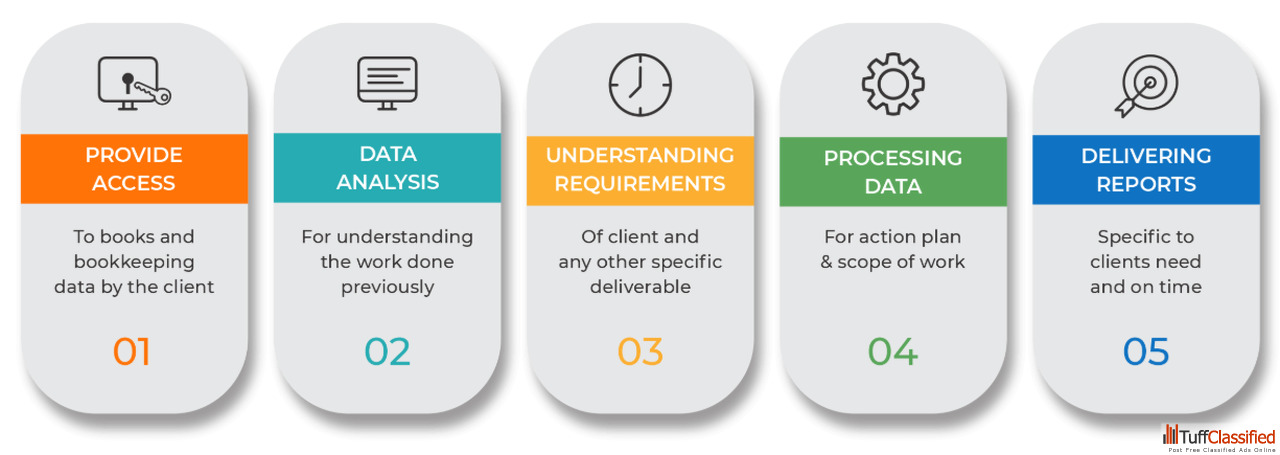 PROVIDE ACCESS

To books and bookkeeping data by the client

01

DATA ANALYSIS

For understanding the work done previously

02

UNDERSTANDING REQUIREMENTS

Of client and any other specific deliverable

03

PROCESSING DATA

For action plan & scope of work

04

DELIVERING REPORTS

Specific to clients need and on time

05

TuffClassified
Post Free Classified Ads Online